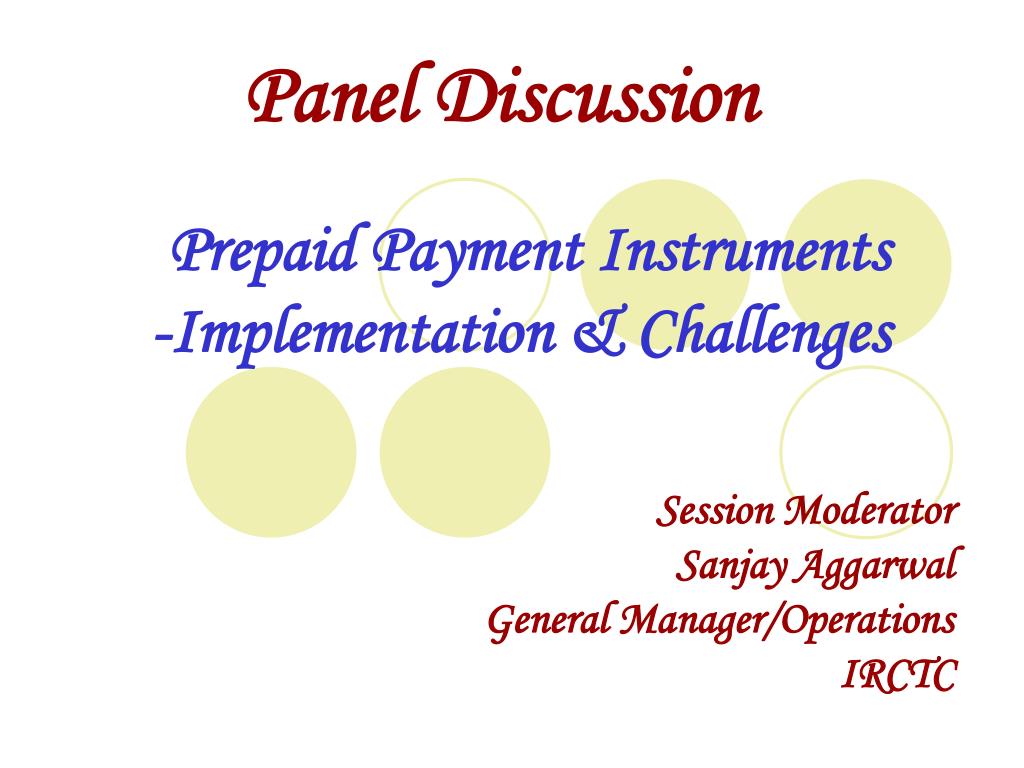 Panel Discussion

Prepaid Payment Instruments -Implementation & Challenges

Session Moderator
Sanjay Aggarwal
General Manager/Operations
IRCTC